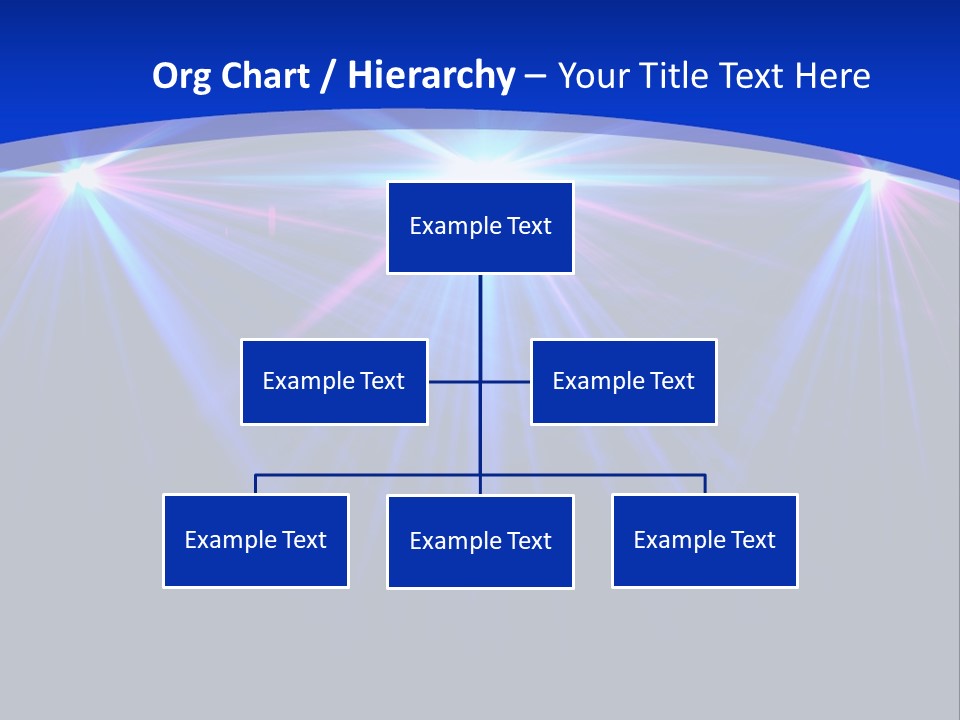 Org Chart / Hierarchy – Your Title Text Here

Example Text

Example Text

Example Text

Example Text

Example Text

Example Text